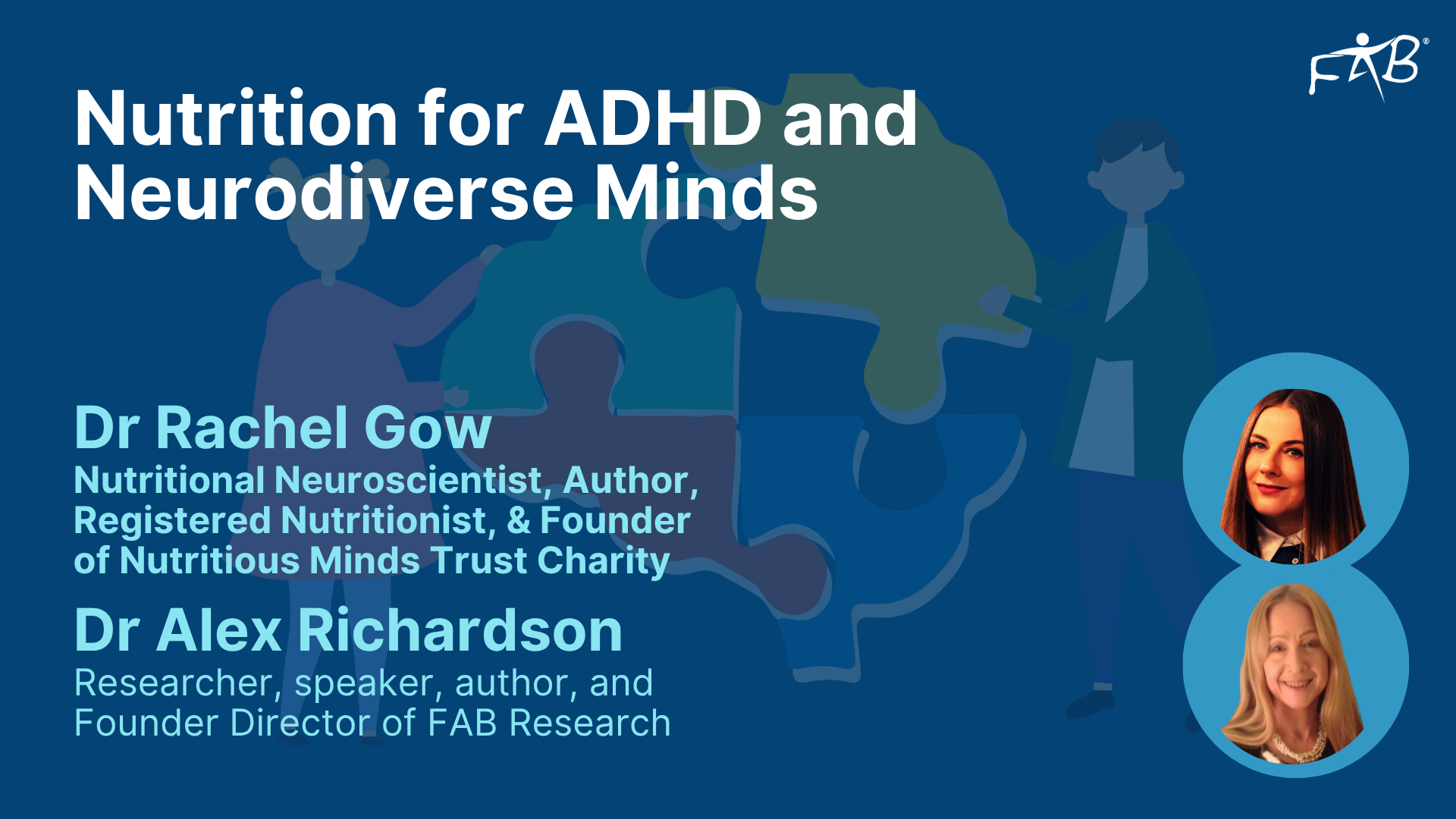 FAB®

Nutrition for ADHD and Neurodiverse Minds

Dr Rachel Gow
Nutritional Neuroscientist, Author, Registered Nutritionist, & Founder of Nutritious Minds Trust Charity

Dr Alex Richardson
Researcher, speaker, author, and Founder Director of FAB Research